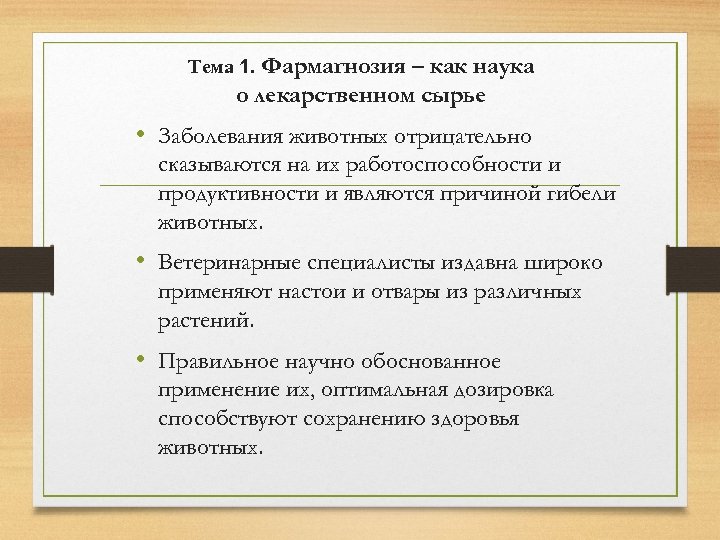 Тема 1. Фармагнозия – как наука о лекарственном сырье

• Заболевания животных отрицательно сказываются на их работоспособности и продуктивности и являются причиной гибели животных.

• Ветеринарные специалисты издавна широко применяют настои и отвары из различных растений.

• Правильное научно обоснованное применение их, оптимальная дозировка способствуют сохранению здоровья животных.